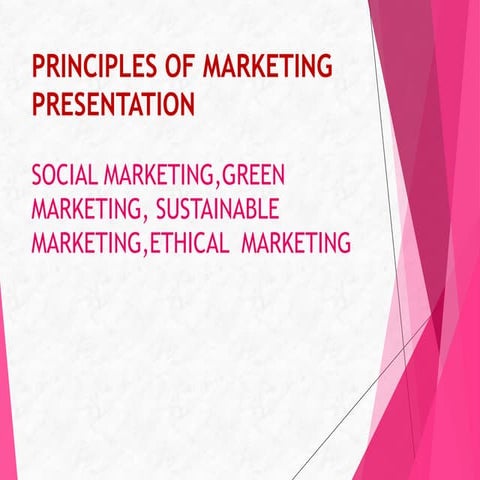 PRINCIPLES OF MARKETING PRESENTATION

SOCIAL MARKETING,GREEN MARKETING, SUSTAINABLE MARKETING,ETHICAL MARKETING